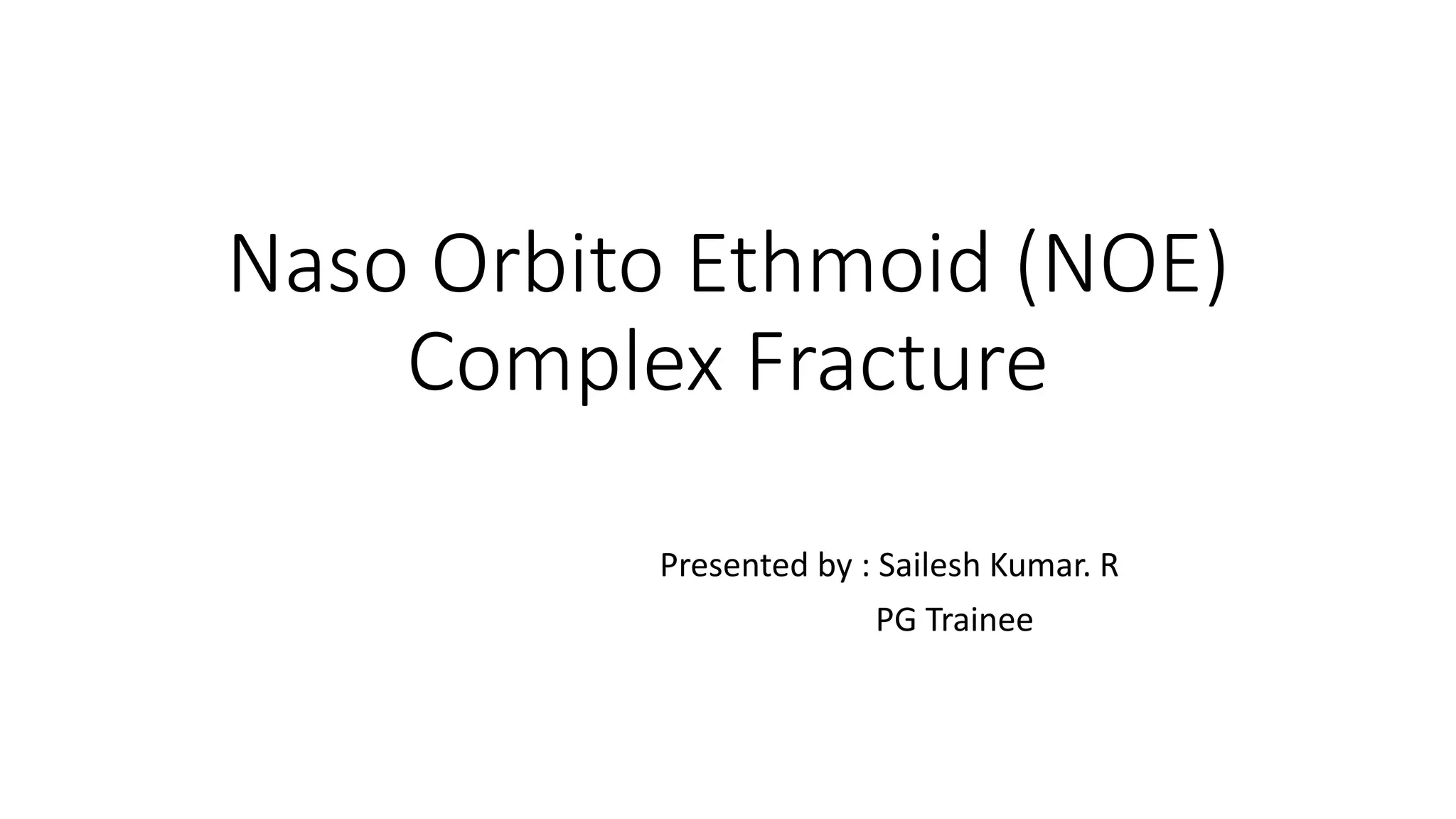 Naso Orbito Ethmoid (NOE) Complex Fracture

Presented by : Sailesh Kumar. R
PG Trainee